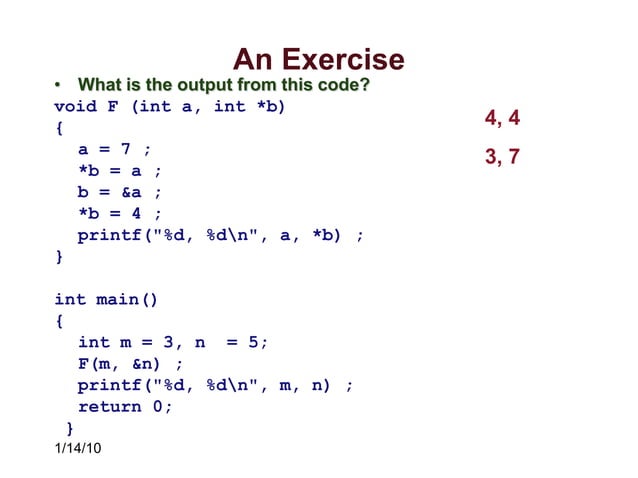 An Exercise

• What is the output from this code?

void F (int a, int *b)
{
  a = 7 ;
  *b = a ;
  b = &a ;
  *b = 4 ;
  printf("%d, %d\n", a, *b) ;
}

int main()
{
  int m = 3, n  = 5;
  F(m, &n) ;
  printf("%d, %d\n", m, n) ;
  return 0;
}

4, 4

3, 7

1/14/10